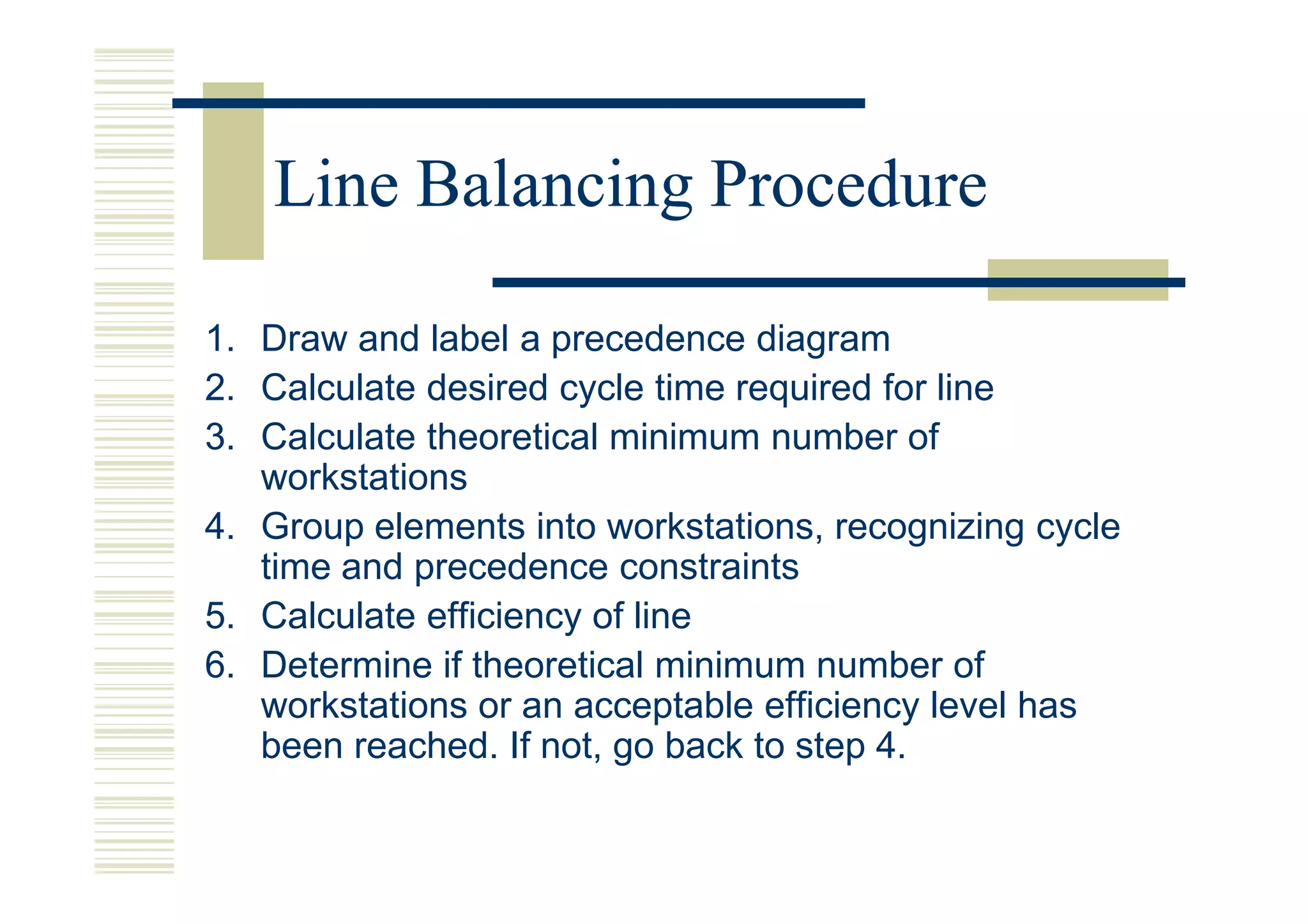 Line Balancing Procedure

1. Draw and label a precedence diagram
2. Calculate desired cycle time required for line
3. Calculate theoretical minimum number of workstations
4. Group elements into workstations, recognizing cycle time and precedence constraints
5. Calculate efficiency of line
6. Determine if theoretical minimum number of workstations or an acceptable efficiency level has been reached. If not, go back to step 4.